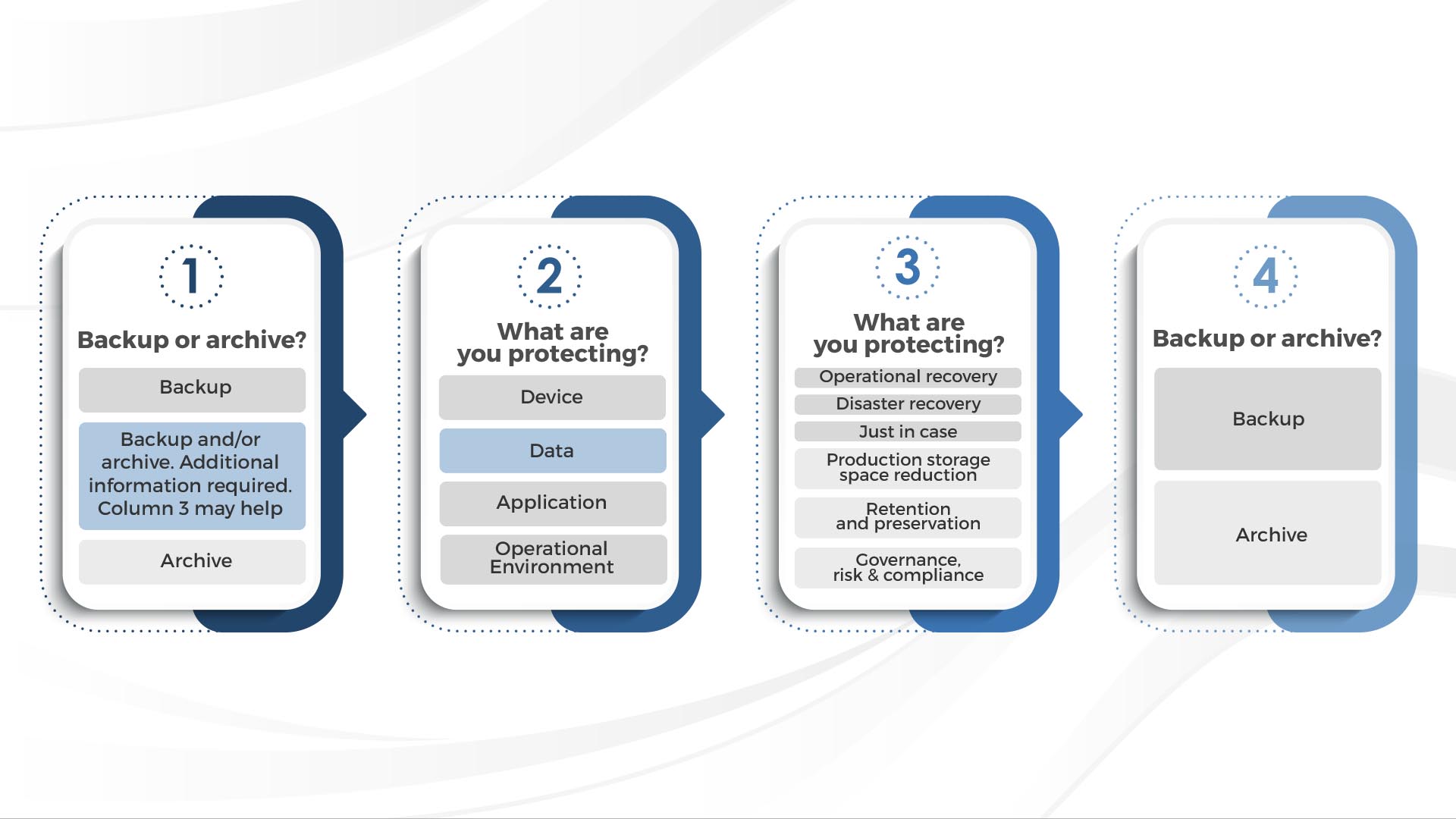 1

Backup or archive?

Backup

Backup and/or archive. Additional information required. Column 3 may help

Archive

2

What are you protecting?

Device

Data

Application

Operational Environment

3

What are you protecting?

Operational recovery

Disaster recovery

Just in case

Production storage space reduction

Retention and preservation

Governance, risk & compliance

4

Backup or archive?

Backup

Archive